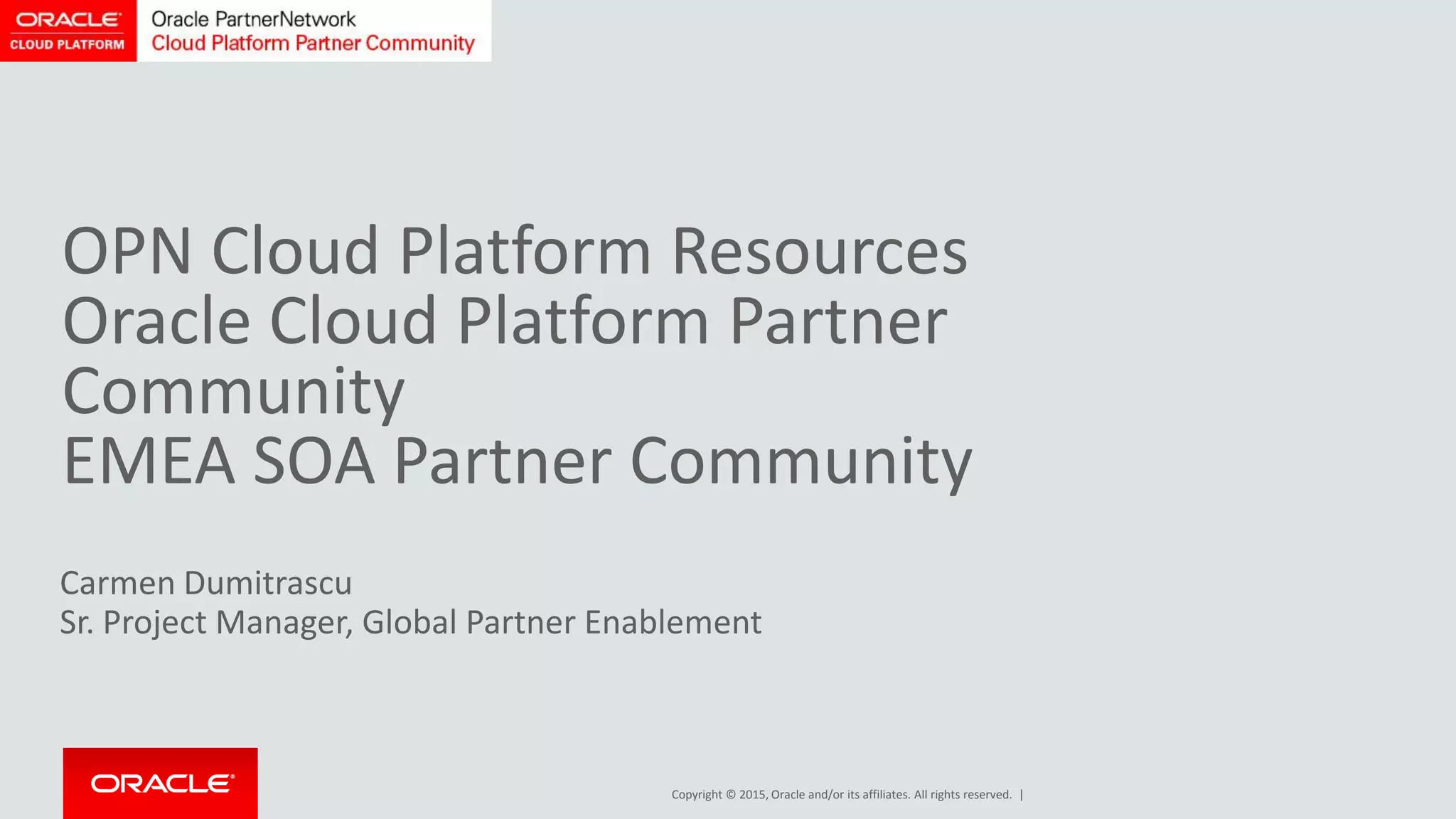 ORACLE
CLOUD PLATFORM

Oracle PartnerNetwork
Cloud Platform Partner Community

OPN Cloud Platform Resources
Oracle Cloud Platform Partner Community
EMEA SOA Partner Community

Carmen Dumitrascu
Sr. Project Manager, Global Partner Enablement

ORACLE

Copyright © 2015, Oracle and/or its affiliates. All rights reserved. |